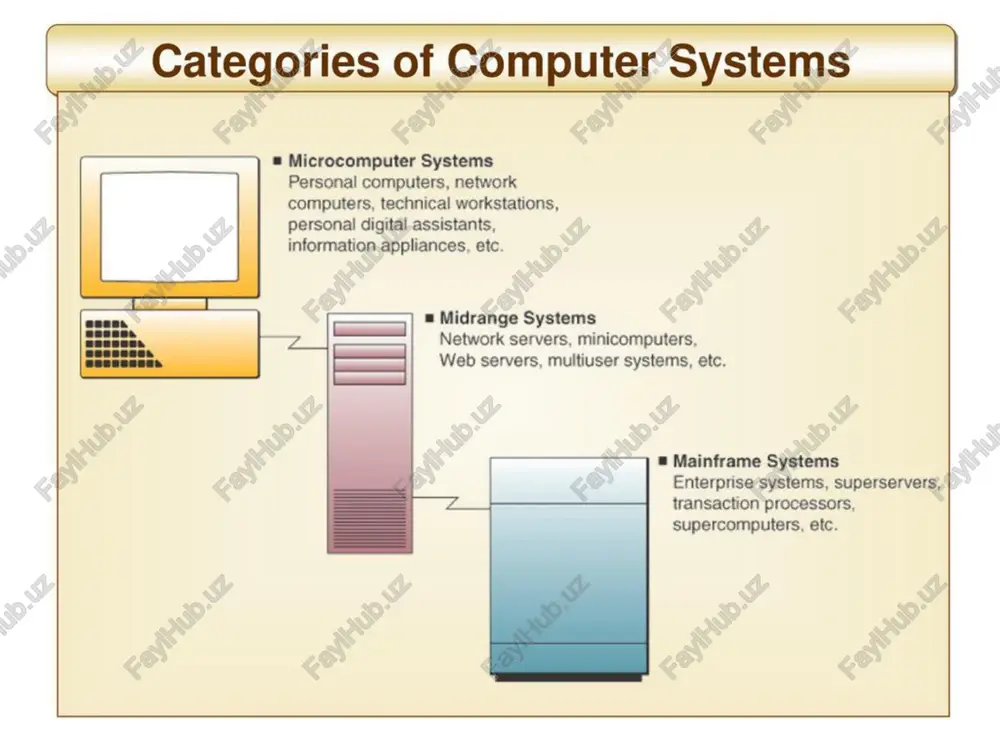 Categories of Computer Systems

■ Microcomputer Systems
Personal computers, network computers, technical workstations, personal digital assistants, information appliances, etc.

■ Midrange Systems
Network servers, minicomputers, Web servers, multiuser systems, etc.

■ Mainframe Systems
Enterprise systems, superservers, transaction processors, supercomputers, etc.

FaylHub.uz